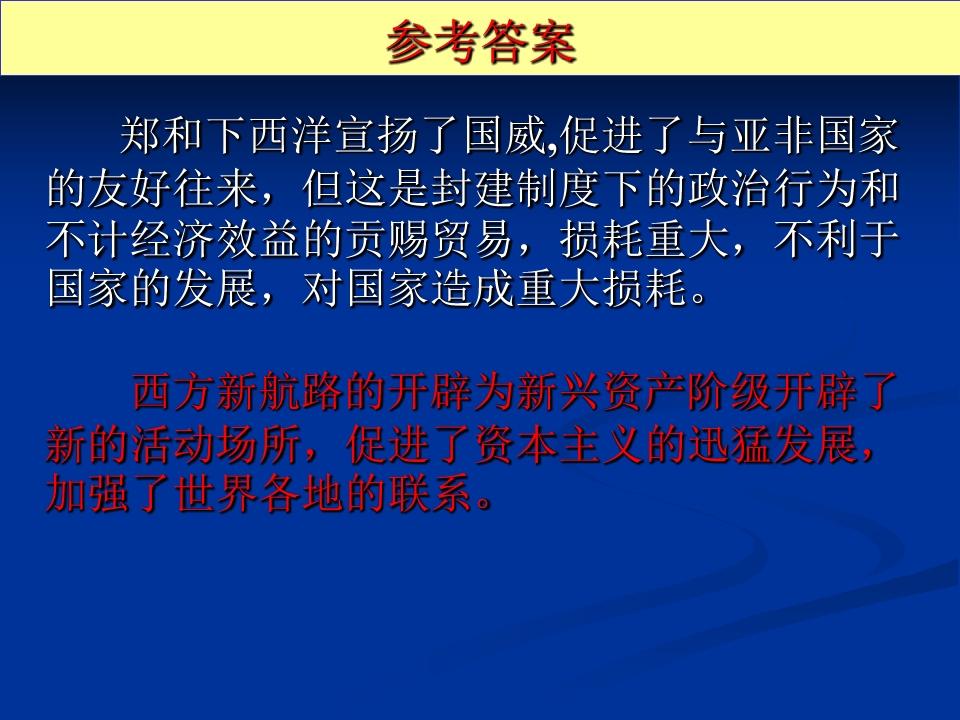 参考答案

郑和下西洋宣扬了国威,促进了与亚非国家的友好往来，但这是封建制度下的政治行为和不计经济效益的贡赐贸易，损耗重大，不利于国家的发展，对国家造成重大损耗。

西方新航路的开辟为新兴资产阶级开辟了新的活动场所，促进了资本主义的迅猛发展，加强了世界各地的联系。